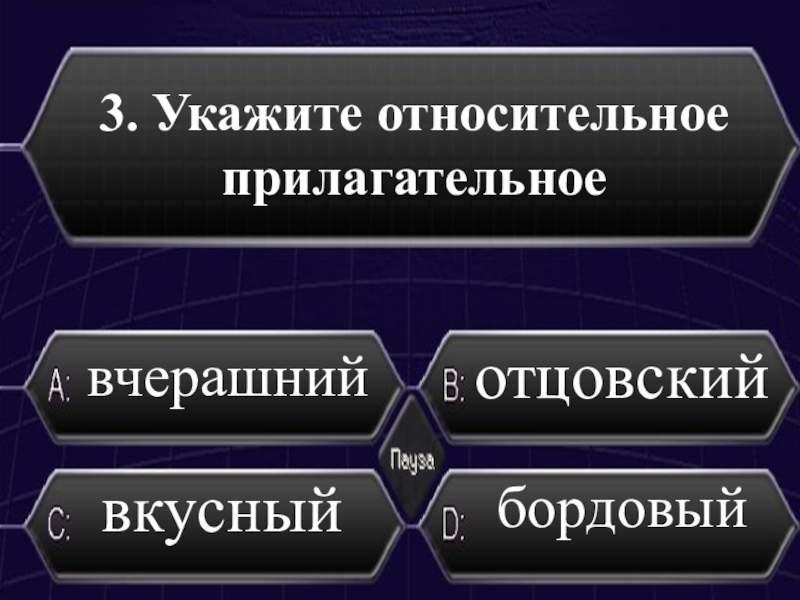 3. Укажите относительное прилагательное

A: вчерашний

B: отцовский

Пауза

C: вкусный

D: бордовый